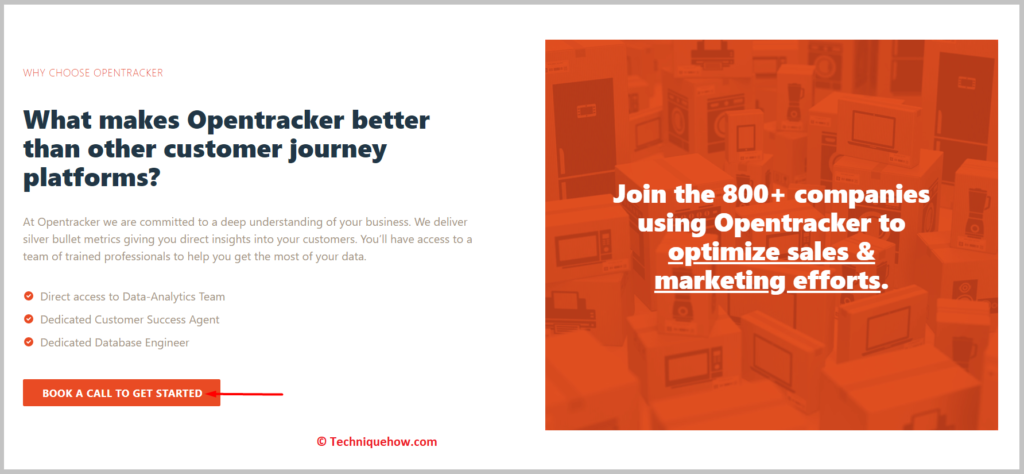 WHY CHOOSE OPENTRACKER

What makes Opentracker better than other customer journey platforms?

At Opentracker we are committed to a deep understanding of your business. We deliver silver bullet metrics giving you direct insights into your customers. You'll have access to a team of trained professionals to help you get the most of your data.

Direct access to Data-Analytics Team
Dedicated Customer Success Agent
Dedicated Database Engineer

BOOK A CALL TO GET STARTED

Join the 800+ companies using Opentracker to optimize sales & marketing efforts.

© Techniquehow.com